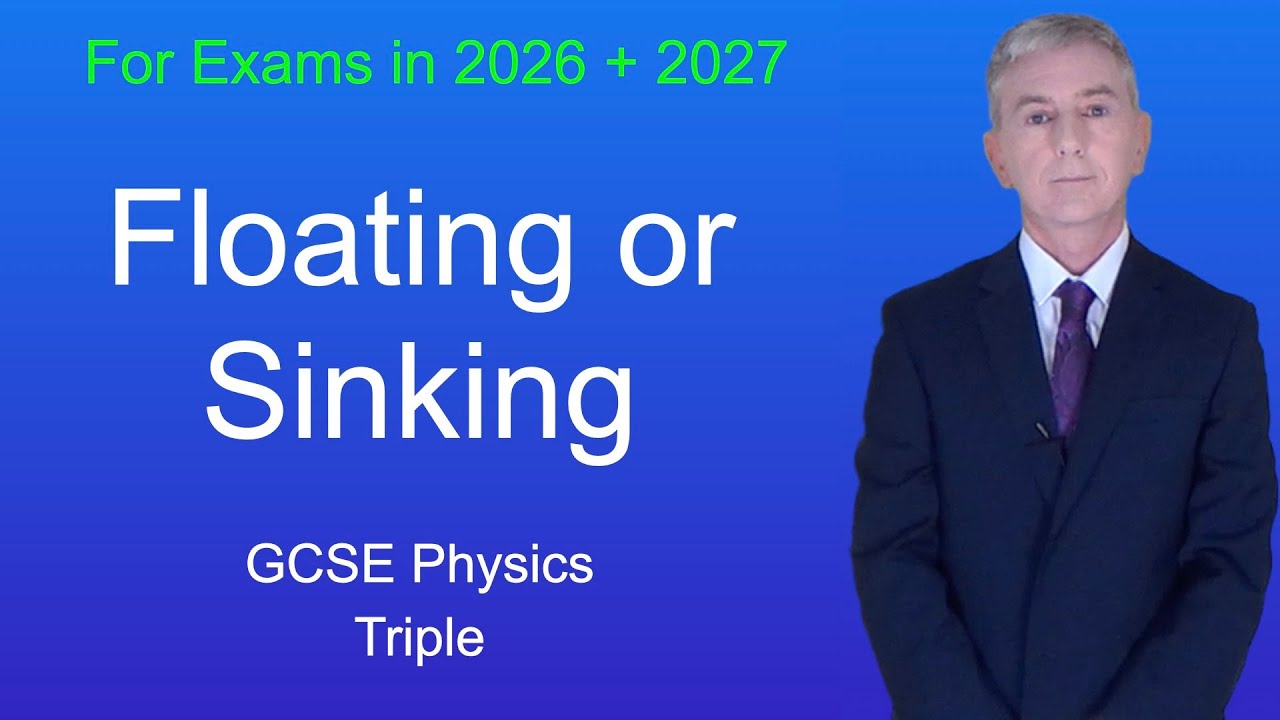 For Exams in 2026 + 2027

Floating or Sinking

GCSE Physics
Triple